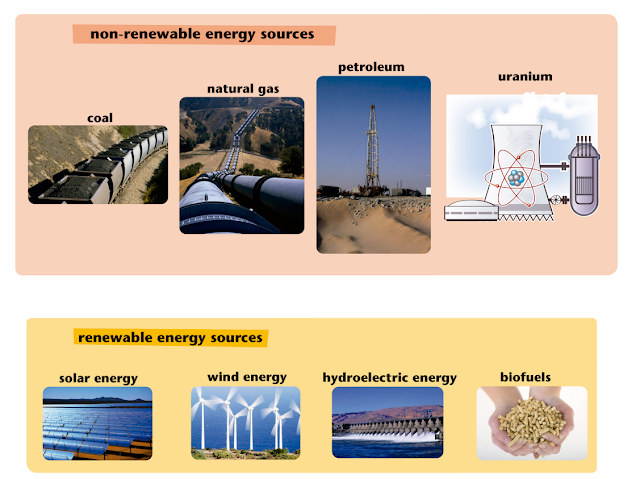 non-renewable energy sources

coal

natural gas

petroleum

uranium

renewable energy sources

solar energy

wind energy

hydroelectric energy

biofuels